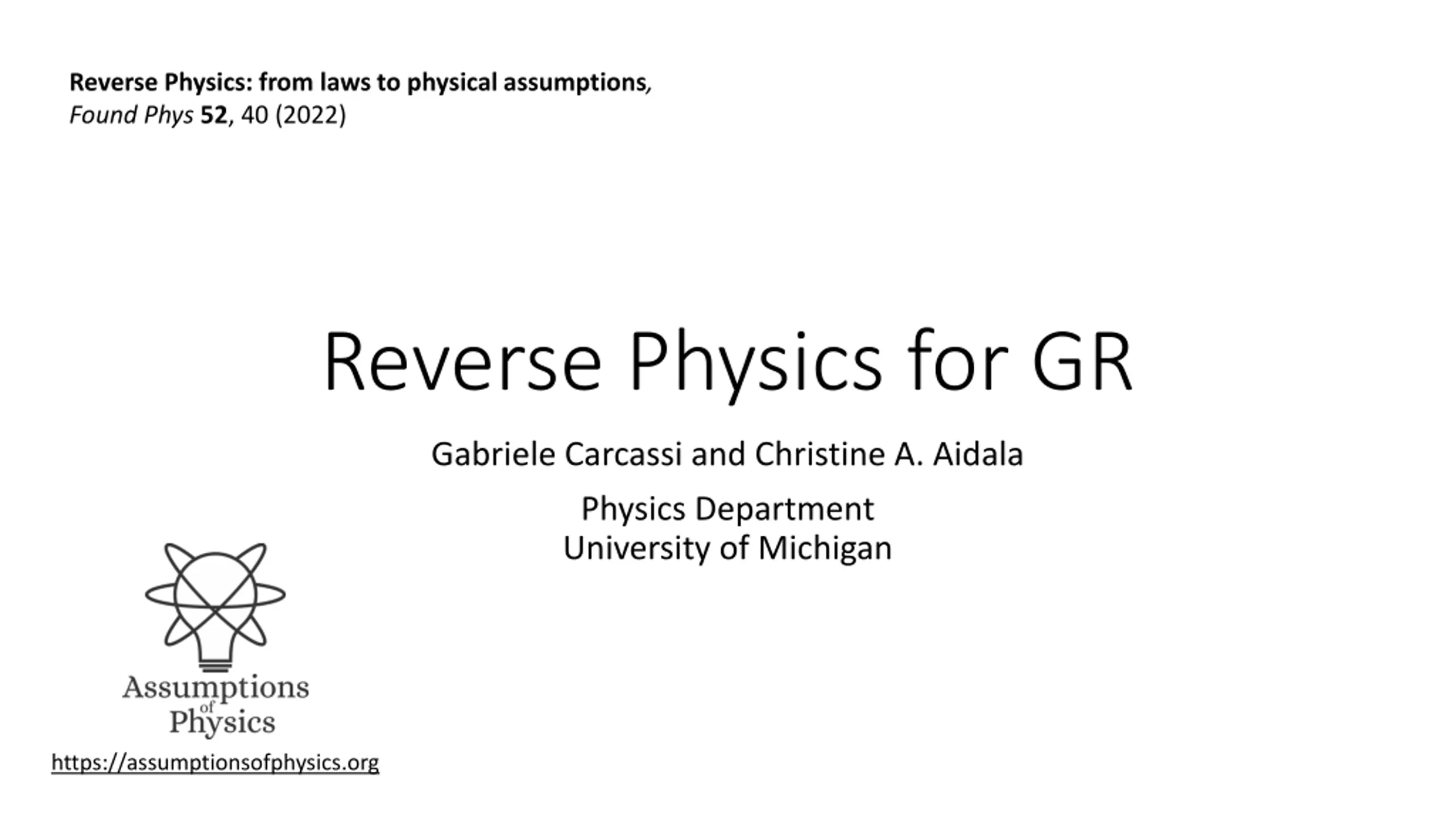 Reverse Physics: from laws to physical assumptions,
Found Phys 52, 40 (2022)

Reverse Physics for GR

Gabriele Carcassi and Christine A. Aidala

Physics Department
University of Michigan

Assumptions of Physics

https://assumptionsofphysics.org